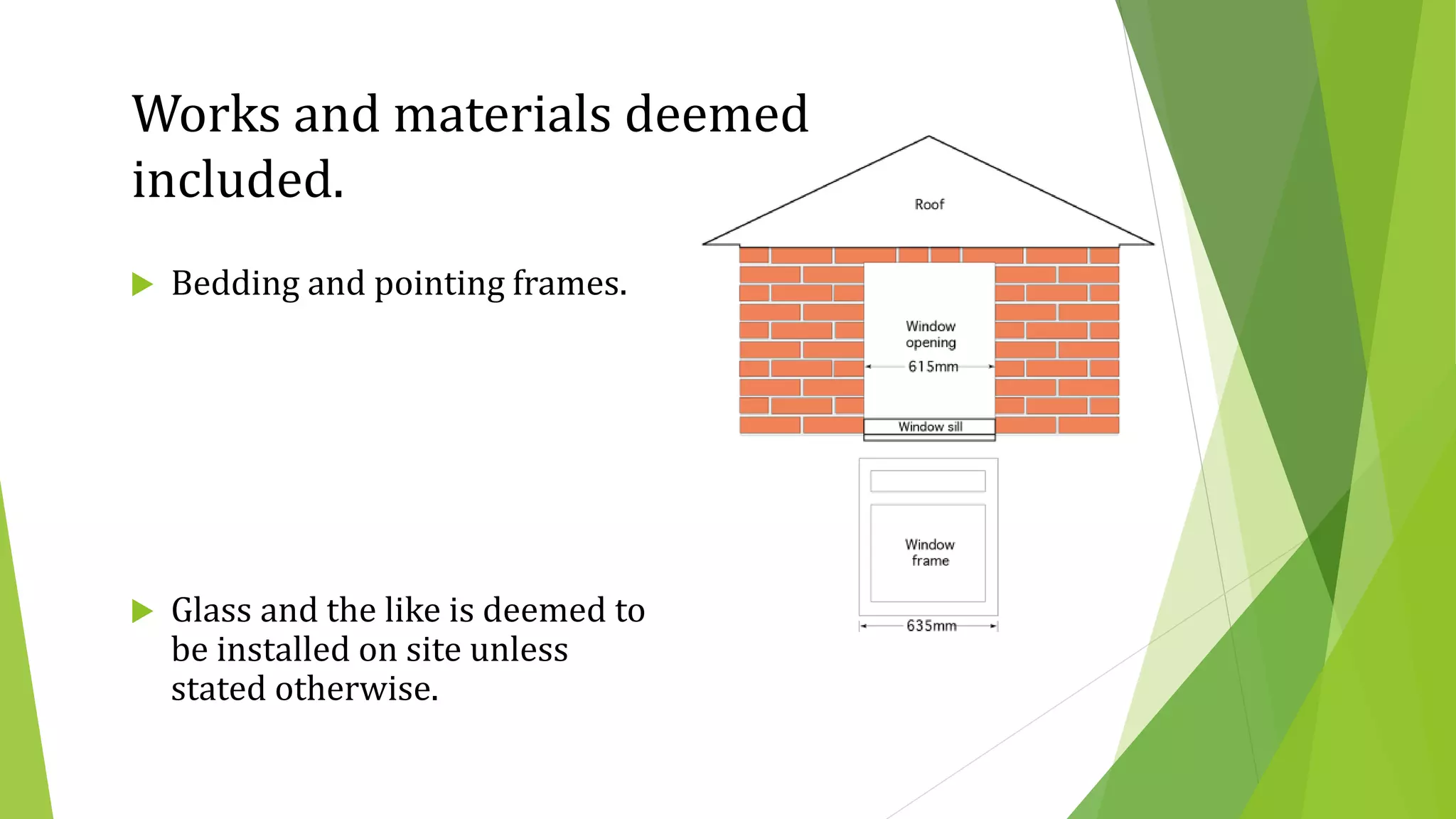 Works and materials deemed included.

Bedding and pointing frames.

Glass and the like is deemed to be installed on site unless stated otherwise.

Roof

Window opening

615mm

Window sill

Window frame

635mm